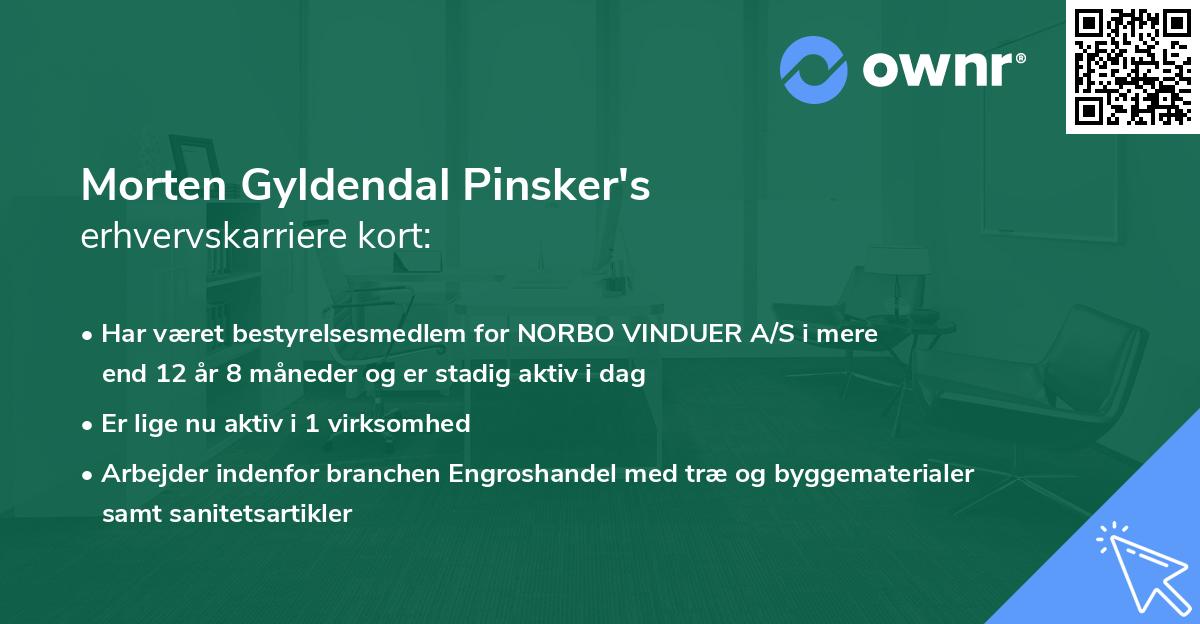 ownr®

Morten Gyldendal Pinsker's
erhvervskarriere kort:

• Har været bestyrelsesmedlem for NORBO VINDUER A/S i mere end 12 år 8 måneder og er stadig aktiv i dag

• Er lige nu aktiv i 1 virksomhed

• Arbejder indenfor branchen Engroshandel med træ og byggematerialer samt sanitetsartikler